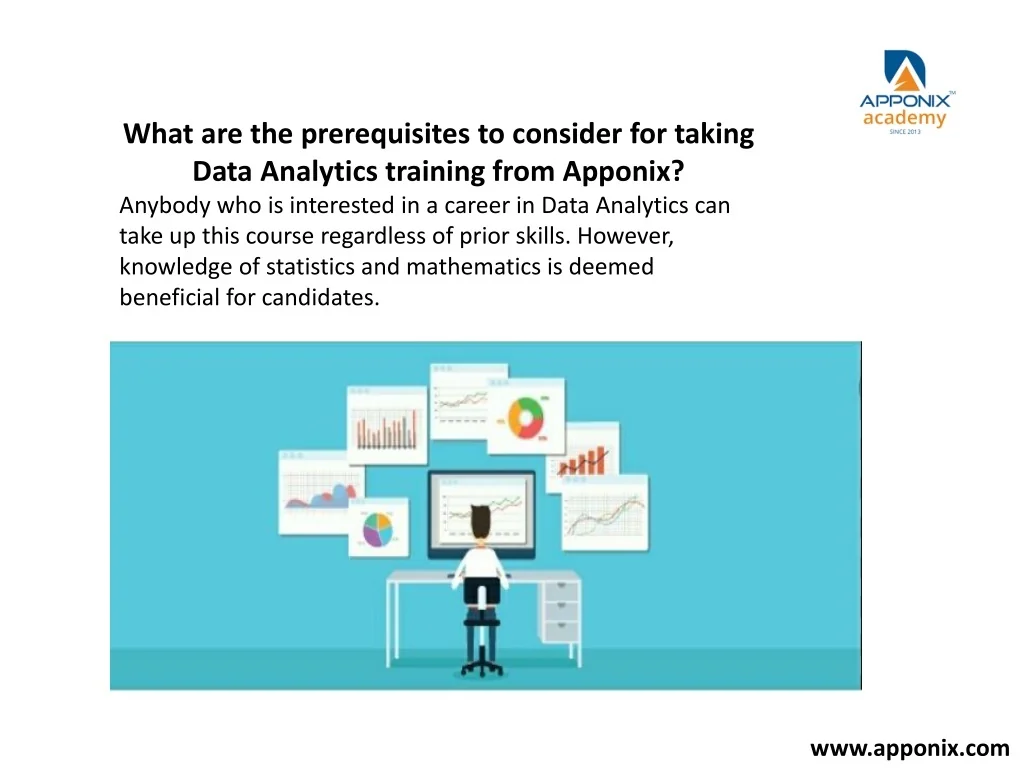 APPONIX™
academy
SINCE 2013

What are the prerequisites to consider for taking Data Analytics training from Apponix?

Anybody who is interested in a career in Data Analytics can take up this course regardless of prior skills. However, knowledge of statistics and mathematics is deemed beneficial for candidates.

www.apponix.com